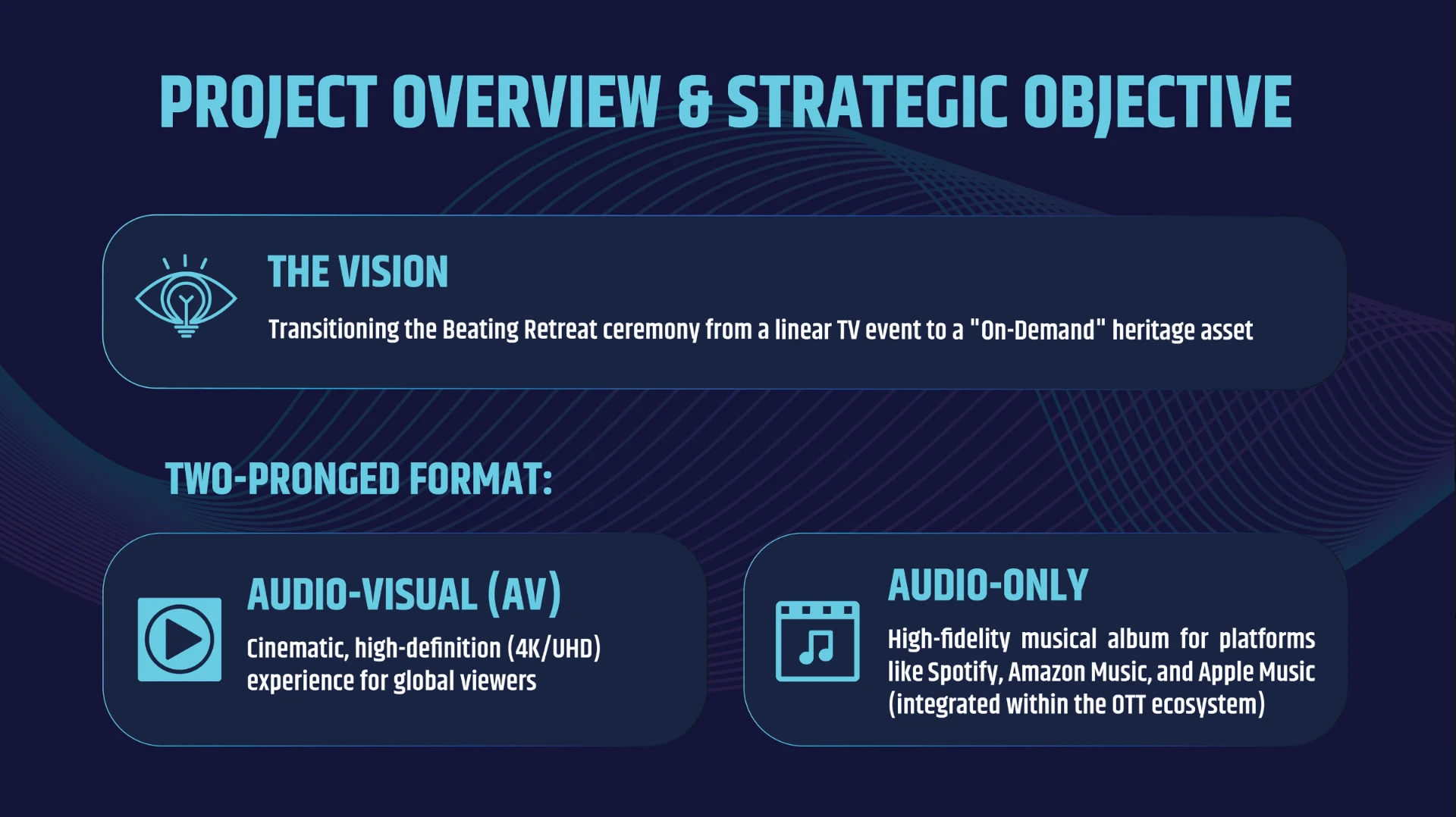 PROJECT OVERVIEW & STRATEGIC OBJECTIVE

THE VISION

Transitioning the Beating Retreat ceremony from a linear TV event to a "On-Demand" heritage asset

TWO-PRONGED FORMAT:

AUDIO-VISUAL (AV)

Cinematic, high-definition (4K/UHD) experience for global viewers

AUDIO-ONLY

High-fidelity musical album for platforms like Spotify, Amazon Music, and Apple Music (integrated within the OTT ecosystem)